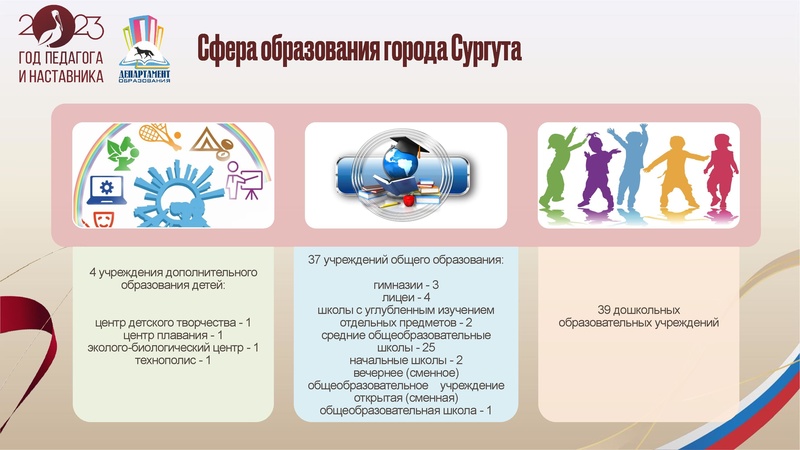 2023
ГОД ПЕДАГОГА И НАСТАВНИКА

ДЕПАРТАМЕНТ ОБРАЗОВАНИЯ

Сфера образования города Сургута

4 учреждения дополнительного образования детей:

центр детского творчества - 1
центр плавания - 1
эколого-биологический центр - 1
технополис - 1

37 учреждений общего образования:

гимназии - 3
лицеи - 4
школы с углубленным изучением отдельных предметов - 2
средние общеобразовательные школы - 25
начальные школы - 2
вечернее (сменное) общеобразовательное учреждение открытая (сменная) общеобразовательная школа - 1

39 дошкольных образовательных учреждений